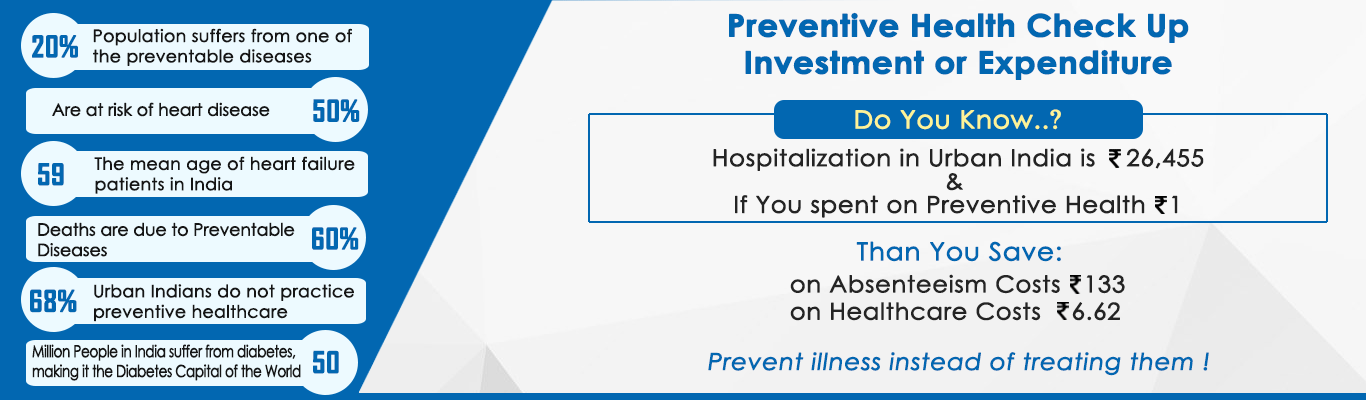 20% Population suffers from one of the preventable diseases

Are at risk of heart disease 50%

59 The mean age of heart failure patients in India

Deaths are due to Preventable Diseases 60%

68% Urban Indians do not practice preventive healthcare

Million People in India suffer from diabetes, making it the Diabetes Capital of the World 50

Preventive Health Check Up
Investment or Expenditure

Do You Know..?

Hospitalization in Urban India is ₹26,455
&
If You spent on Preventive Health ₹1

Than You Save:
on Absenteeism Costs ₹133
on Healthcare Costs ₹6.62

Prevent illness instead of treating them !